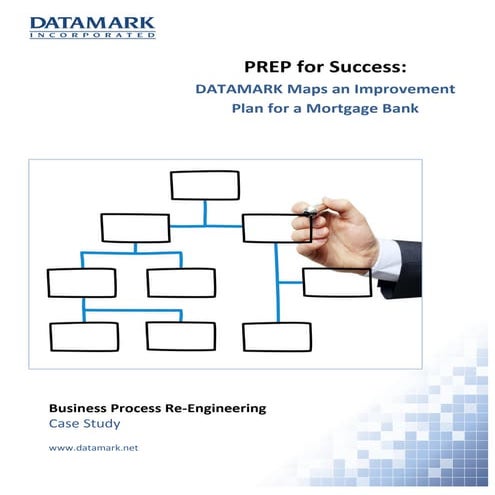 DATAMARK
INCORPORATED

PREP for Success:
DATAMARK Maps an Improvement Plan for a Mortgage Bank

Business Process Re-Engineering
Case Study

www.datamark.net